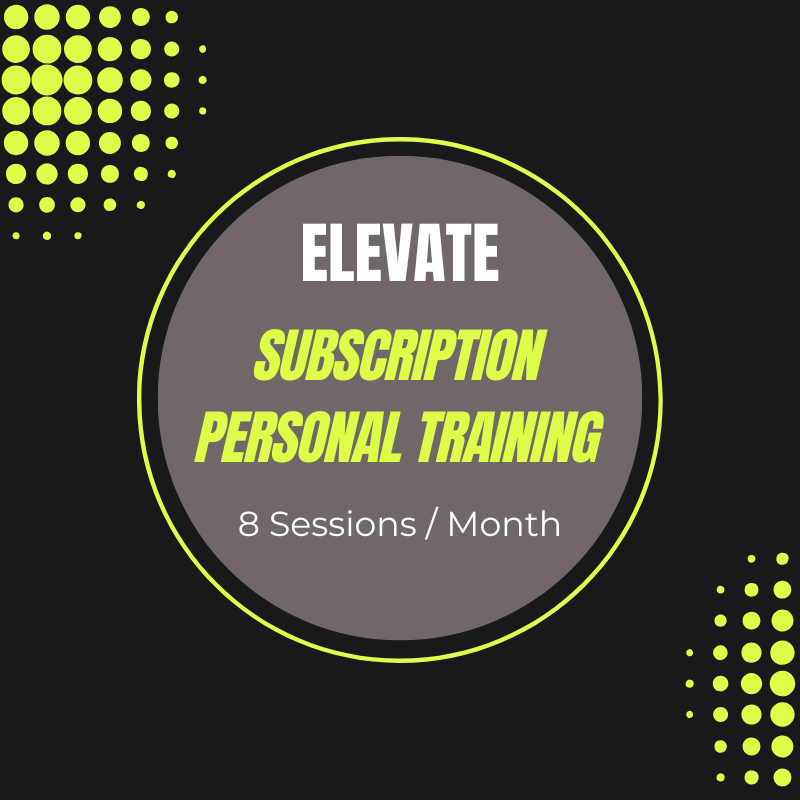 ELEVATE

SUBSCRIPTION PERSONAL TRAINING

8 Sessions / Month